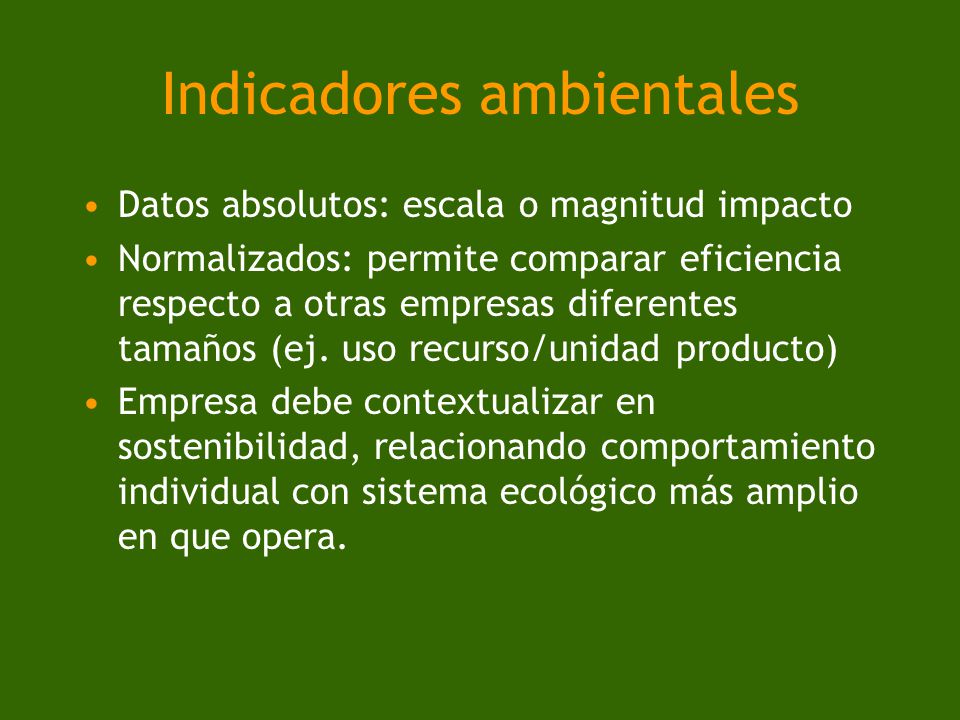 Indicadores ambientales

• Datos absolutos: escala o magnitud impacto
• Normalizados: permite comparar eficiencia respecto a otras empresas diferentes tamaños (ej. uso recurso/unidad producto)
• Empresa debe contextualizar en sostenibilidad, relacionando comportamiento individual con sistema ecológico más amplio en que opera.